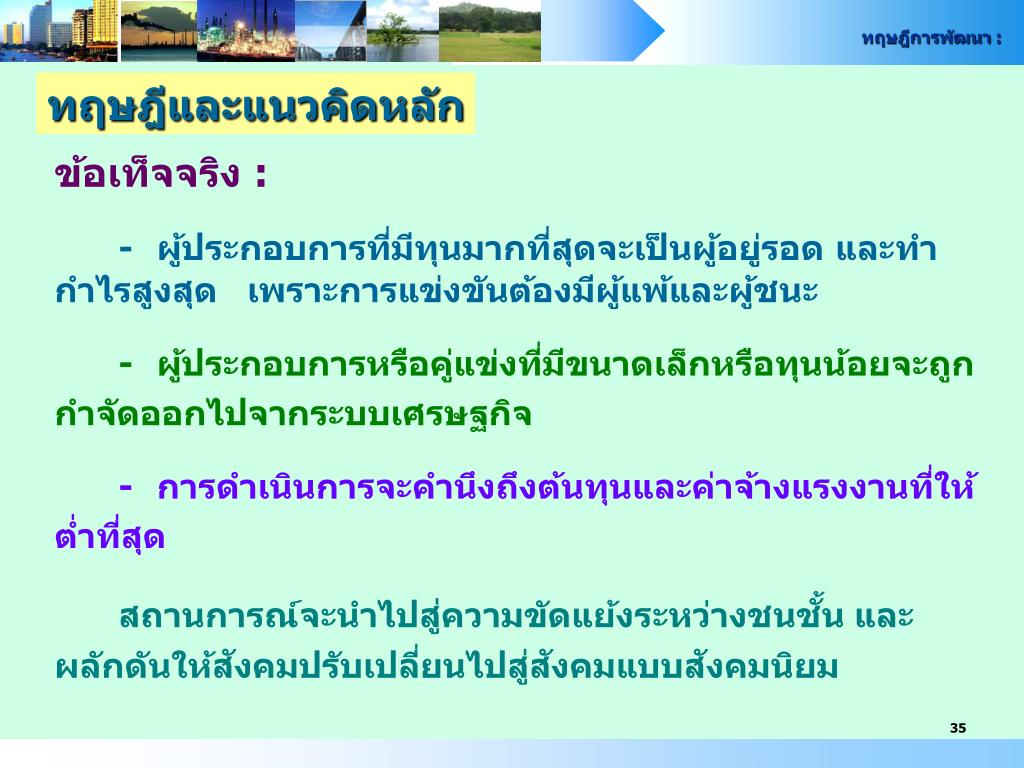 ทฤษฎีการพัฒนา :

ทฤษฎีและแนวคิดหลัก

ข้อเท็จจริง :

- ผู้ประกอบการที่มีทุนมากที่สุดจะเป็นผู้อยู่รอด และทำกำไรสูงสุด เพราะการแข่งขันต้องมีผู้แพ้และผู้ชนะ

- ผู้ประกอบการหรือคู่แข่งที่มีขนาดเล็กหรือทุนน้อยจะถูกกำจัดออกไปจากระบบเศรษฐกิจ

- การดำเนินการจะคำนึงถึงต้นทุนและค่าจ้างแรงงานที่ให้ต่ำที่สุด

สถานการณ์จะนำไปสู่ความขัดแย้งระหว่างชนชั้น และผลักดันให้สังคมปรับเปลี่ยนไปสู่สังคมแบบสังคมนิยม

35